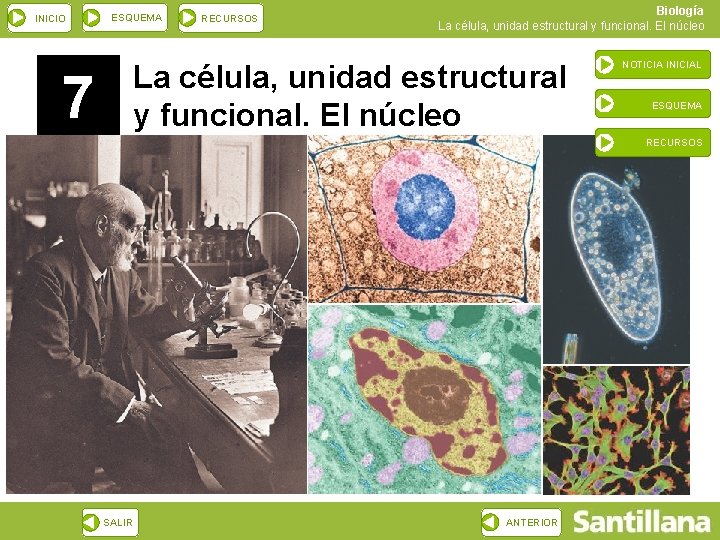 INICIO ESQUEMA RECURSOS

Biología
La célula, unidad estructural y funcional. El núcleo

7 La célula, unidad estructural y funcional. El núcleo

NOTICIA INICIAL
ESQUEMA
RECURSOS

SALIR
ANTERIOR
Santillana